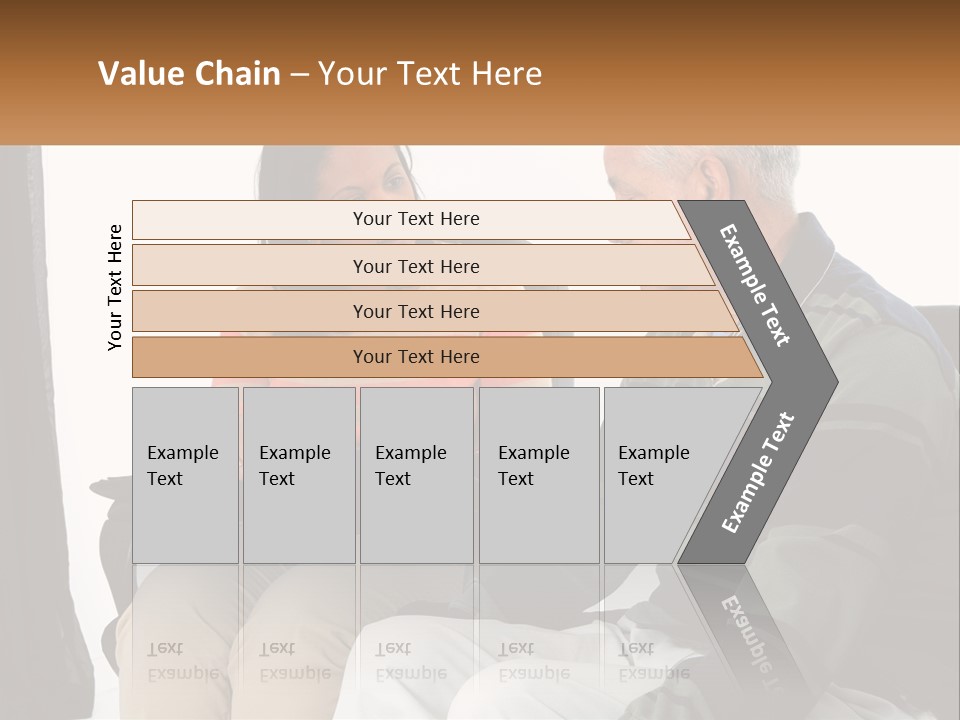 Value Chain – Your Text Here

Your Text Here

Your Text Here

Your Text Here

Your Text Here

Your Text Here

Example Text

Example Text

Example Text

Example Text

Example Text

Example Text

Example Text